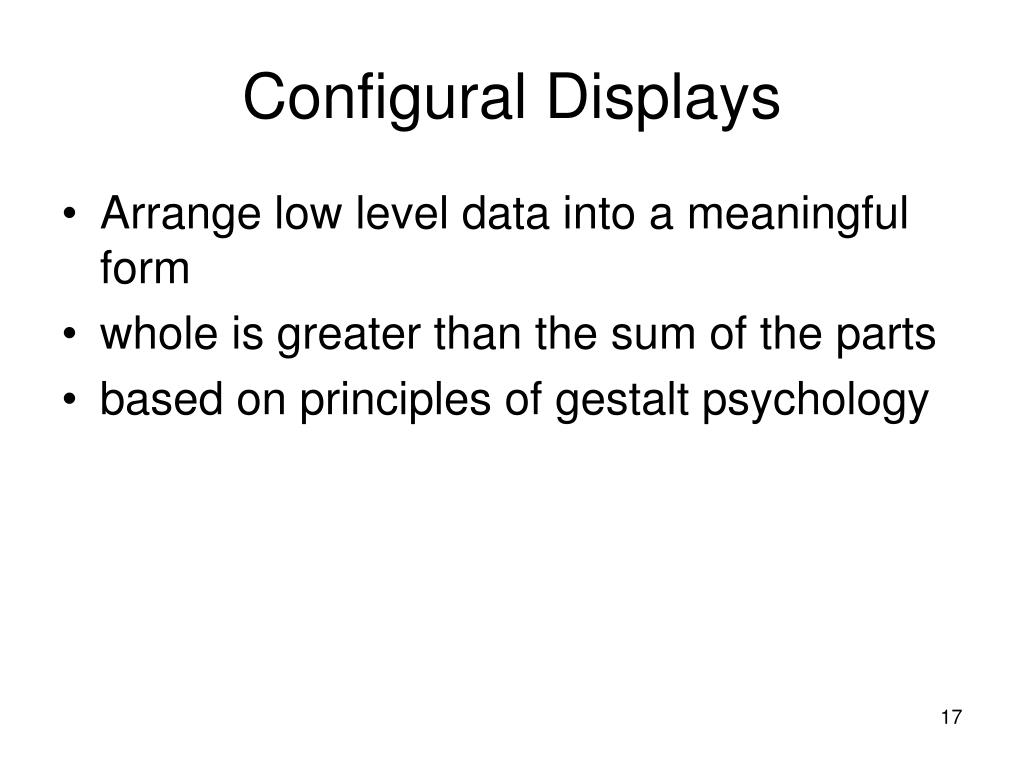 Configural Displays

• Arrange low level data into a meaningful form
• whole is greater than the sum of the parts
• based on principles of gestalt psychology

17